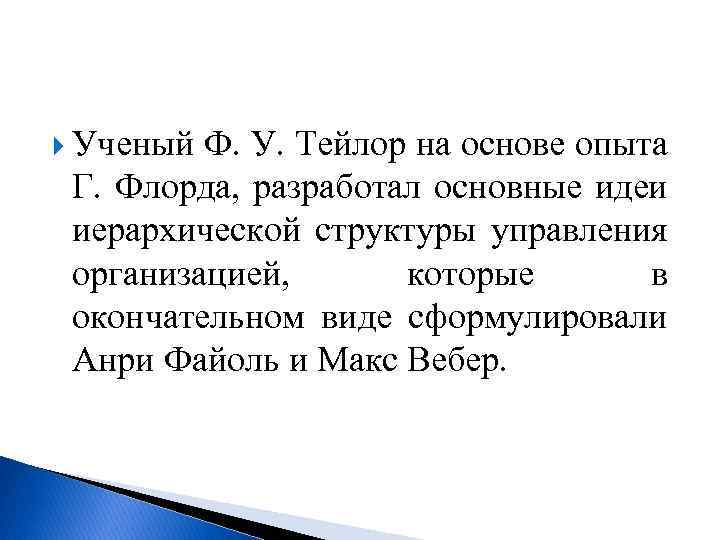 Ученый Ф. У. Тейлор на основе опыта Г. Флорда, разработал основные идеи иерархической структуры управления организацией, которые в окончательном виде сформулировали Анри Файоль и Макс Вебер.